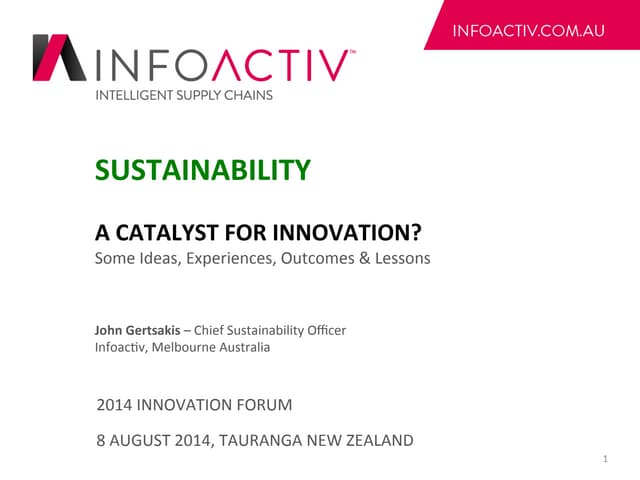 INFOACTIV.COM.AU

INFOACTIV™
INTELLIGENT SUPPLY CHAINS

SUSTAINABILITY

A CATALYST FOR INNOVATION?
Some Ideas, Experiences, Outcomes & Lessons

John Gertsakis – Chief Sustainability Officer
Infoactiv, Melbourne Australia

2014 INNOVATION FORUM

8 AUGUST 2014, TAURANGA NEW ZEALAND

1